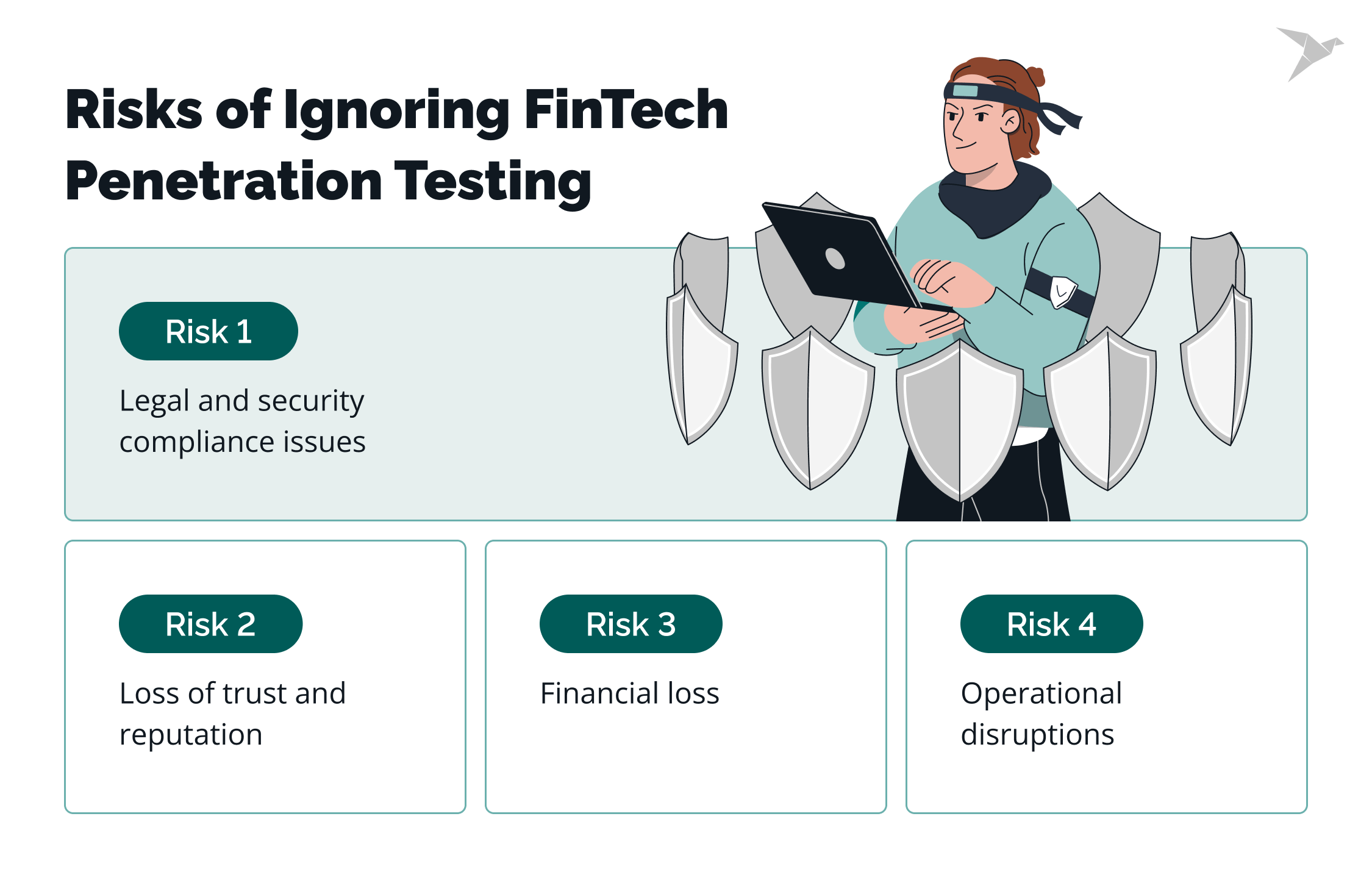 Risks of Ignoring FinTech Penetration Testing

Risk 1

Legal and security compliance issues

Risk 2

Loss of trust and reputation

Risk 3

Financial loss

Risk 4

Operational disruptions